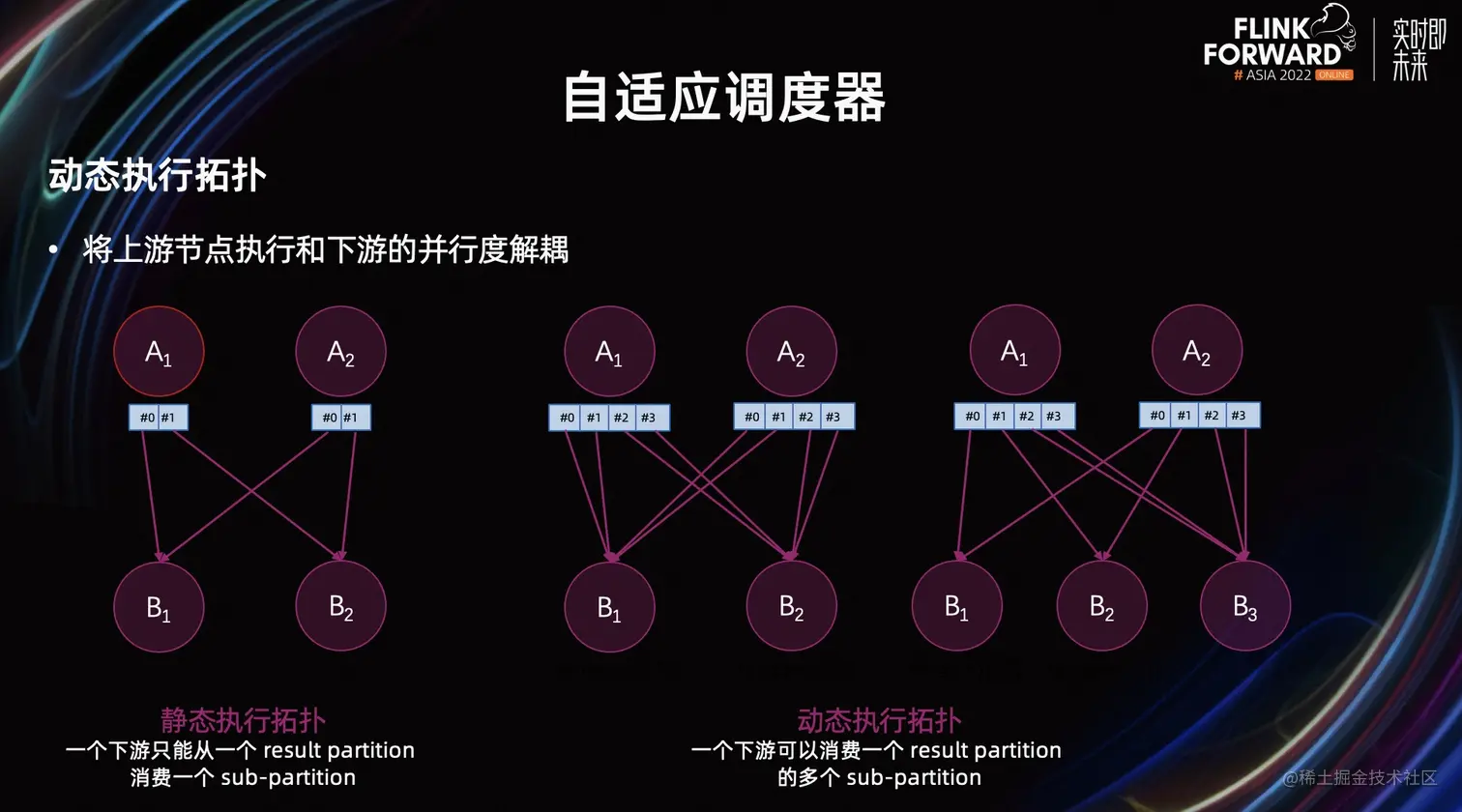 FLINK FORWARD # ASIA 2022 ONLINE
实时即未来

自适应调度器

动态执行拓扑

• 将上游节点执行和下游的并行度解耦

$A_1$ $A_2$
#0 #1 #0 #1
$B_1$ $B_2$

$A_1$ $A_2$
#0 #1 #2 #3 #0 #1 #2 #3
$B_1$ $B_2$

$A_1$ $A_2$
#0 #1 #2 #3 #0 #1 #2 #3
$B_1$ $B_2$ $B_3$

静态执行拓扑
一个下游只能从一个 result partition 消费一个 sub-partition

动态执行拓扑
一个下游可以消费一个 result partition 的多个 sub-partition

@稀土掘金技术社区